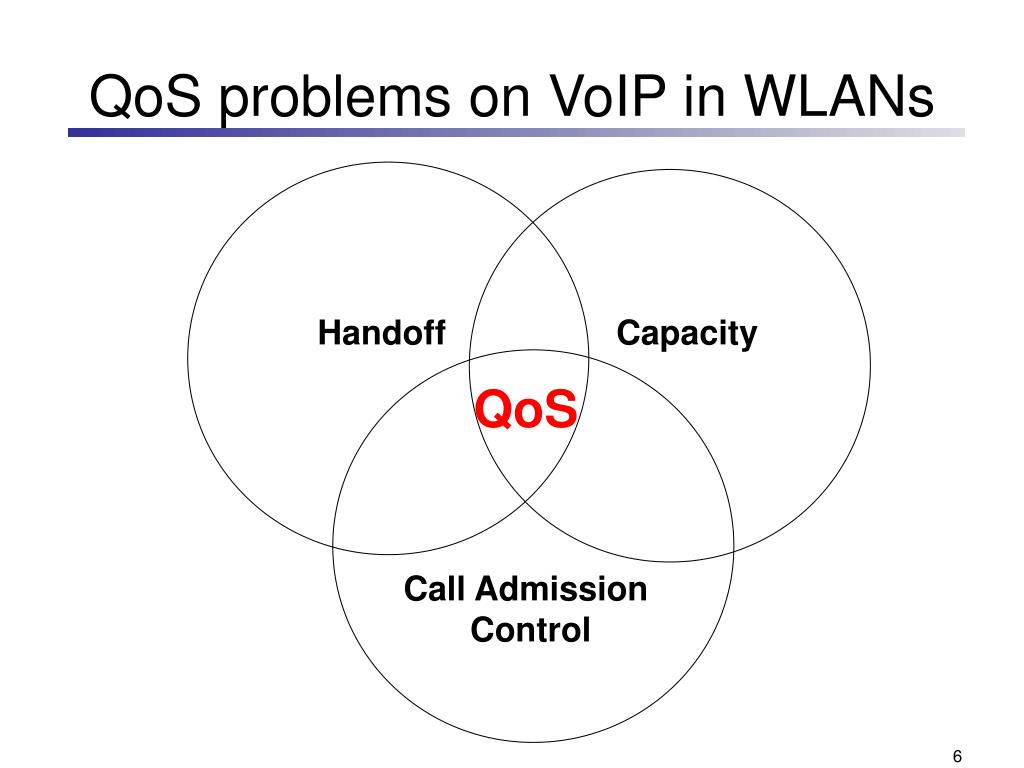 QoS problems on VoIP in WLANs

Handoff

Capacity

QoS

Call Admission Control

6